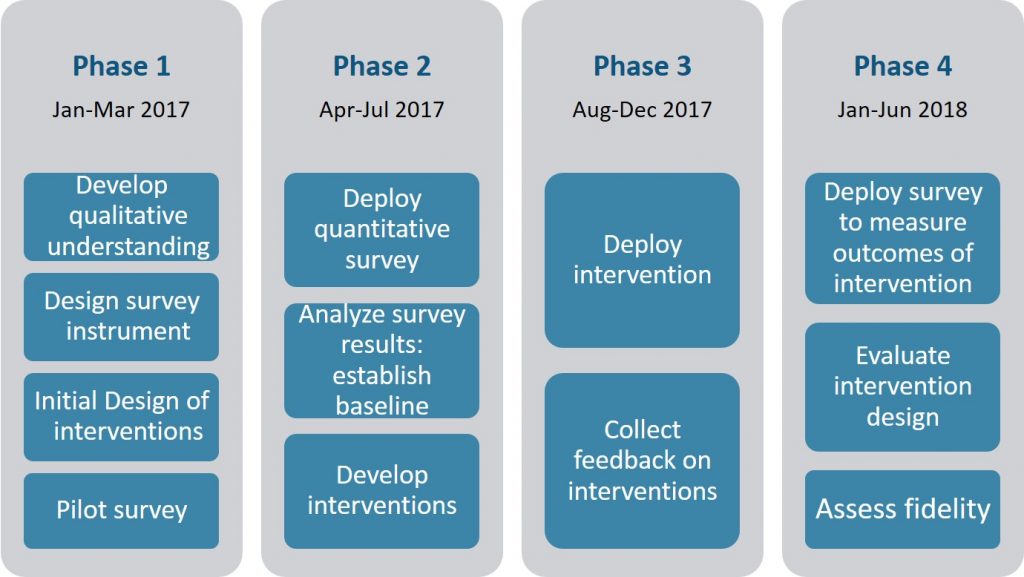 Phase 1

Jan-Mar 2017

Develop qualitative understanding

Design survey instrument

Initial Design of interventions

Pilot survey

Phase 2

Apr-Jul 2017

Deploy quantitative survey

Analyze survey results: establish baseline

Develop interventions

Phase 3

Aug-Dec 2017

Deploy intervention

Collect feedback on interventions

Phase 4

Jan-Jun 2018

Deploy survey to measure outcomes of intervention

Evaluate intervention design

Assess fidelity